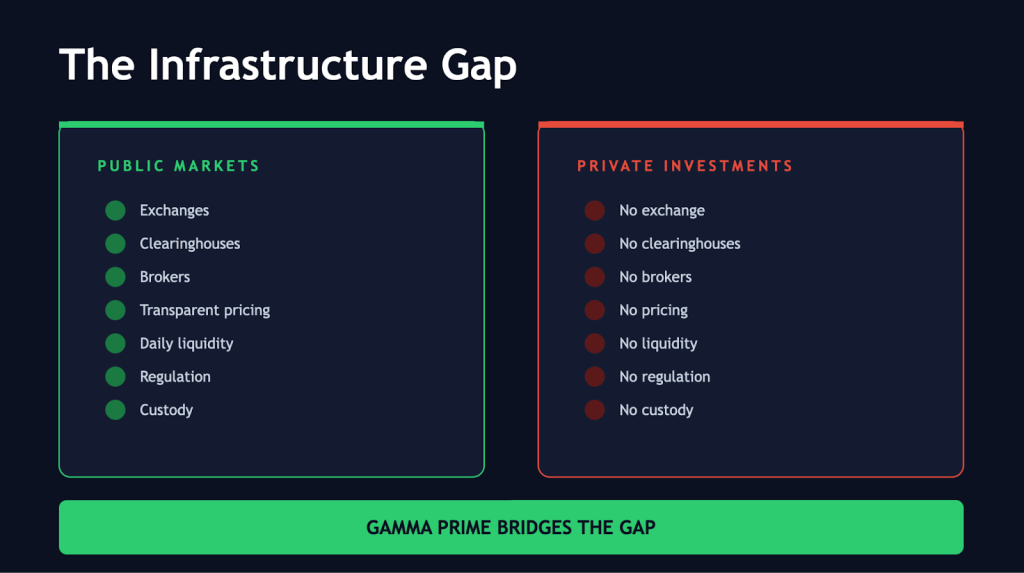 The Infrastructure Gap

PUBLIC MARKETS

Exchanges
Clearinghouses
Brokers
Transparent pricing
Daily liquidity
Regulation
Custody

PRIVATE INVESTMENTS

No exchange
No clearinghouses
No brokers
No pricing
No liquidity
No regulation
No custody

GAMMA PRIME BRIDGES THE GAP